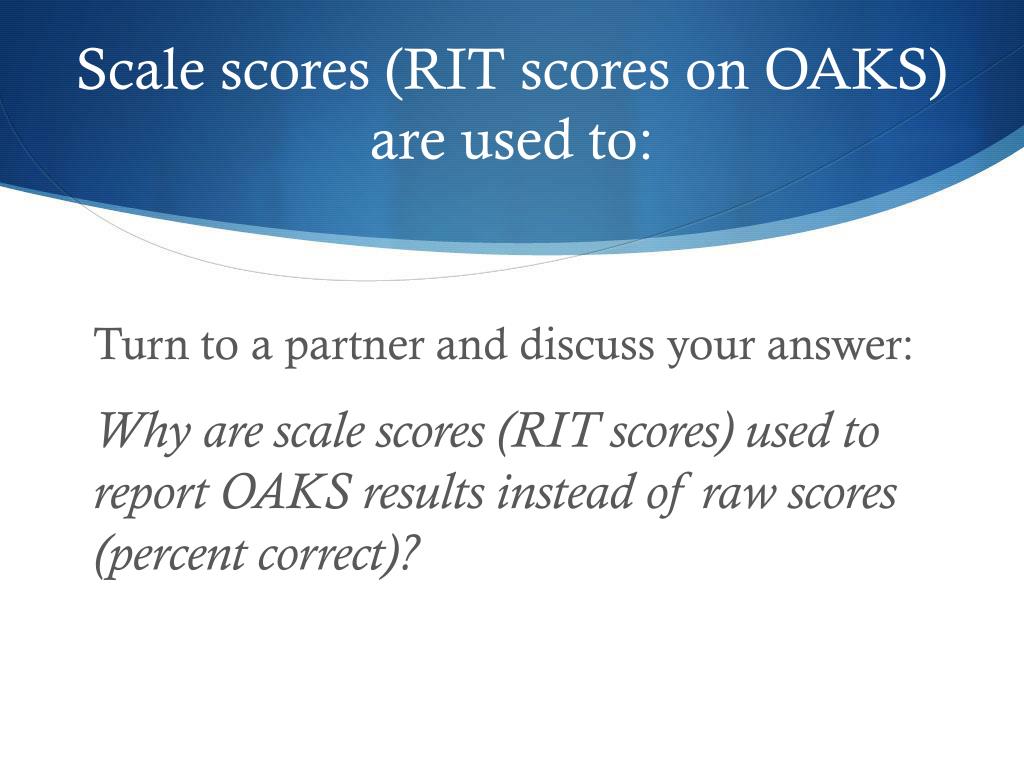 Scale scores (RIT scores on OAKS) are used to:

Turn to a partner and discuss your answer:

Why are scale scores (RIT scores) used to report OAKS results instead of raw scores (percent correct)?